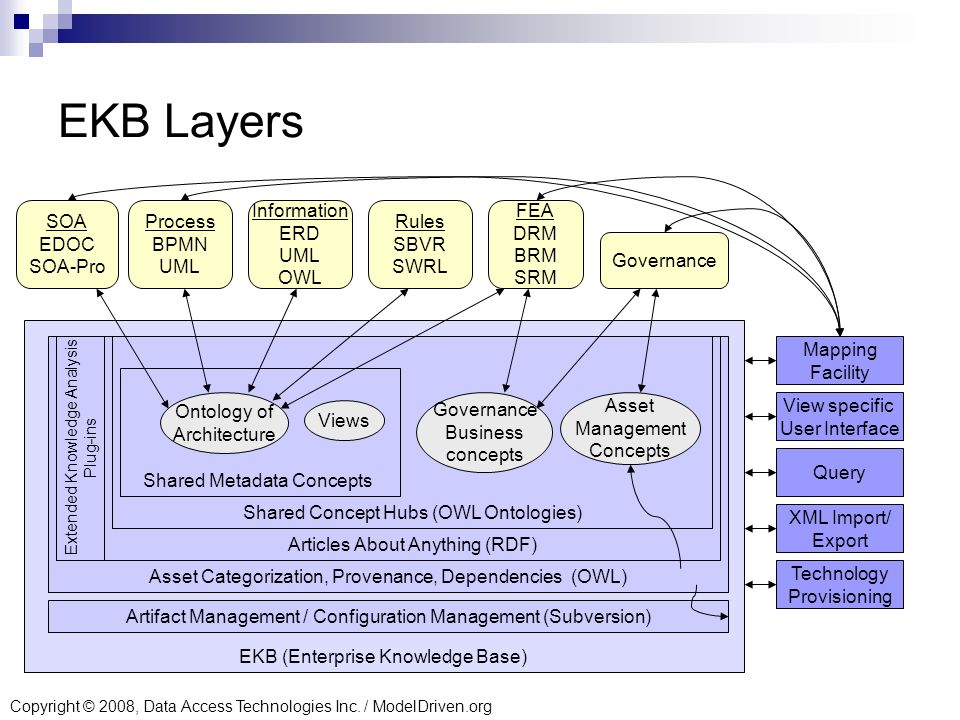 EKB Layers

SOA
EDOC
SOA-Pro

Process
BPMN
UML

Information
ERD
UML
OWL

Rules
SBVR
SWRL

FEA
DRM
BRM
SRM

Governance

Extended Knowledge Analysis Plug-ins

Ontology of Architecture

Views

Shared Metadata Concepts

Governance Business concepts

Asset Management Concepts

Shared Concept Hubs (OWL Ontologies)

Articles About Anything (RDF)

Asset Categorization, Provenance, Dependencies (OWL)

Artifact Management / Configuration Management (Subversion)

EKB (Enterprise Knowledge Base)

Mapping Facility

View specific User Interface

Query

XML Import/ Export

Technology Provisioning

Copyright © 2008, Data Access Technologies Inc. / ModelDriven.org